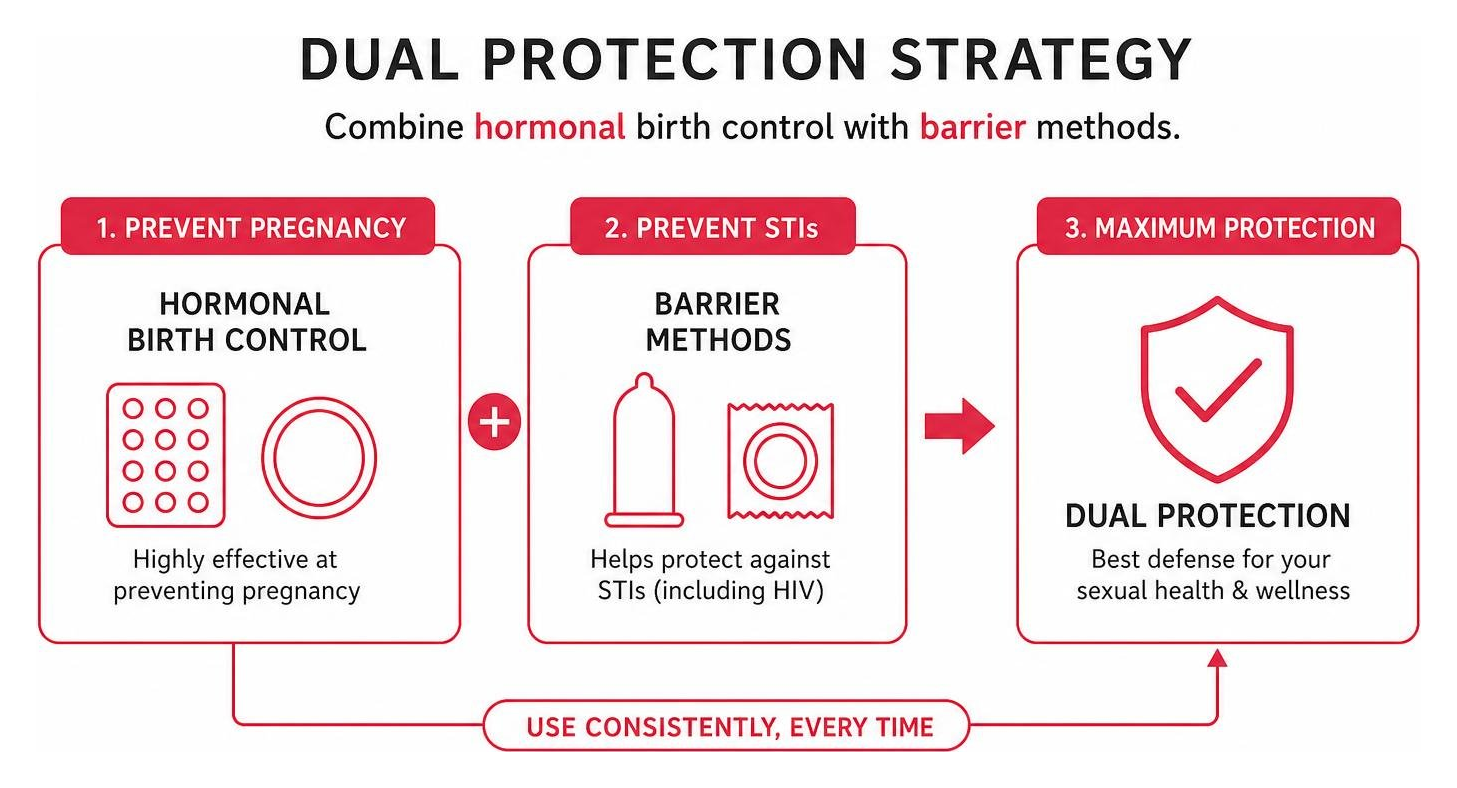 DUAL PROTECTION STRATEGY

Combine hormonal birth control with barrier methods.

1. PREVENT PREGNANCY

HORMONAL BIRTH CONTROL

Highly effective at preventing pregnancy

+

2. PREVENT STIs

BARRIER METHODS

Helps protect against STIs (including HIV)

3. MAXIMUM PROTECTION

DUAL PROTECTION

Best defense for your sexual health & wellness

USE CONSISTENTLY, EVERY TIME